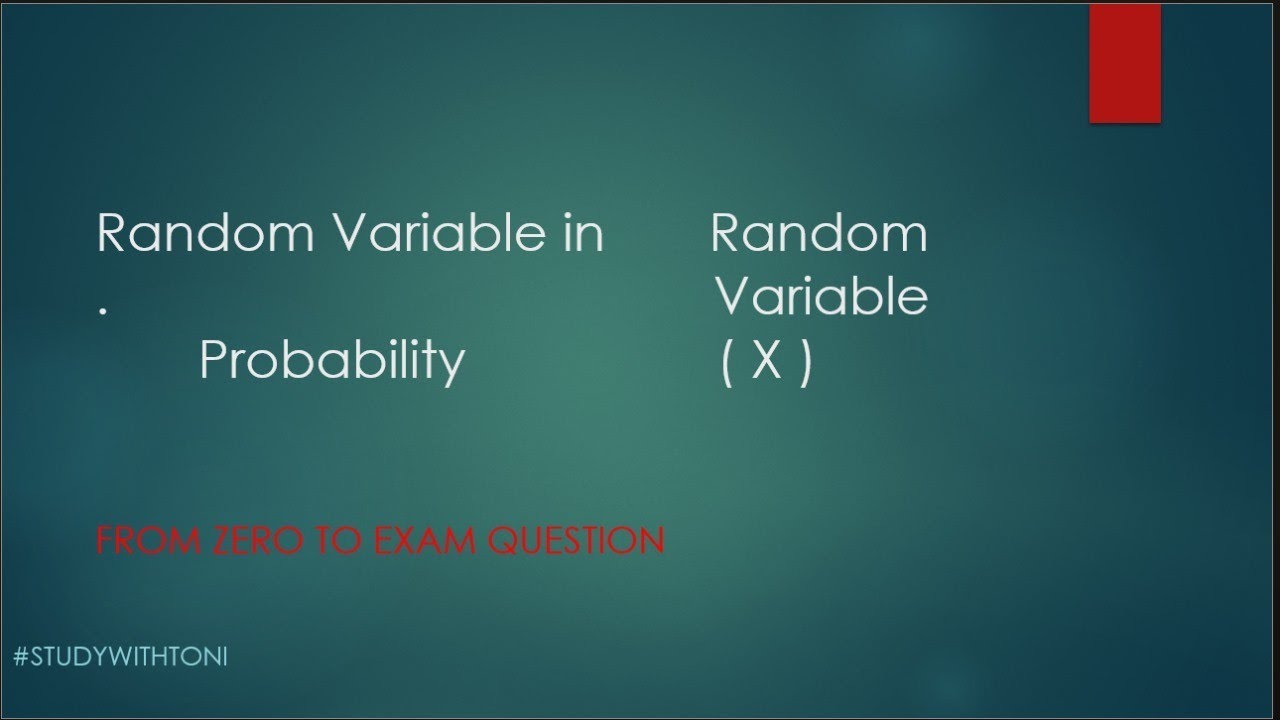 Random Variable in
.
Probability

Random
Variable
( X )

FROM ZERO TO EXAM QUESTION

#STUDYWITHTONI